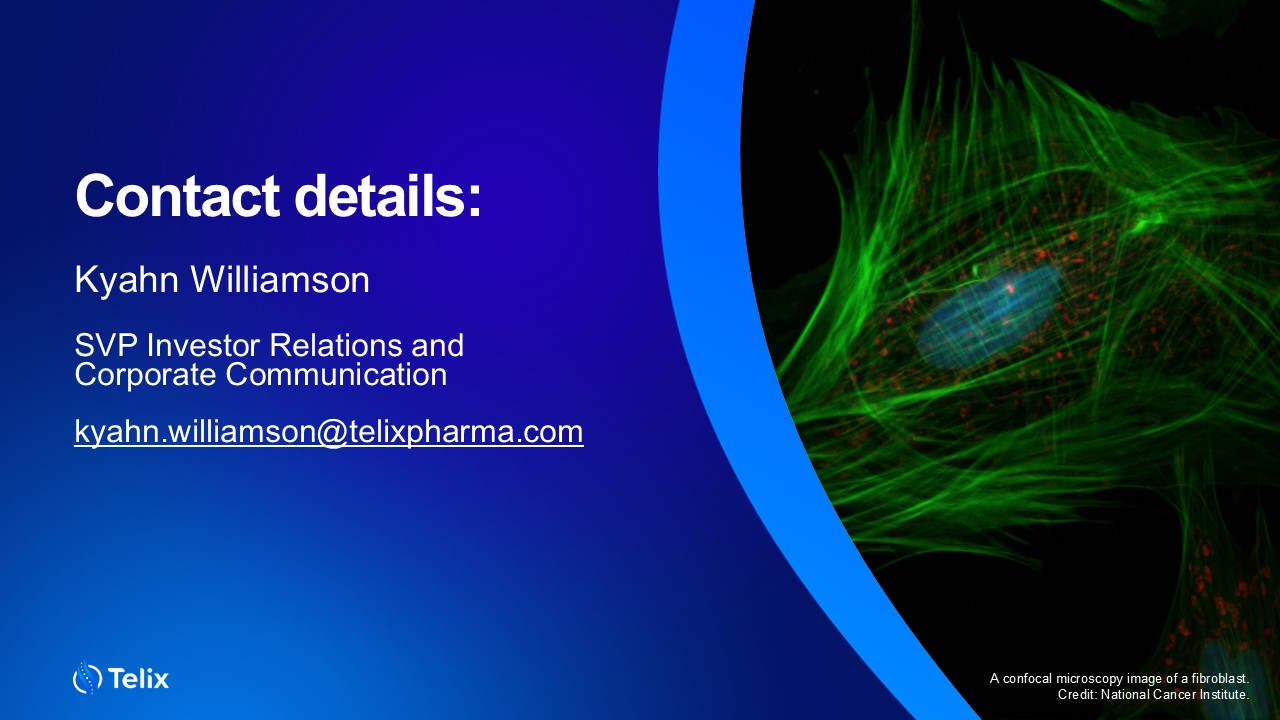 Contact details:

Kyahn Williamson

SVP Investor Relations and Corporate Communication

kyahn.williamson@telixpharma.com

Telix

A confocal microscopy image of a fibroblast.
Credit: National Cancer Institute.